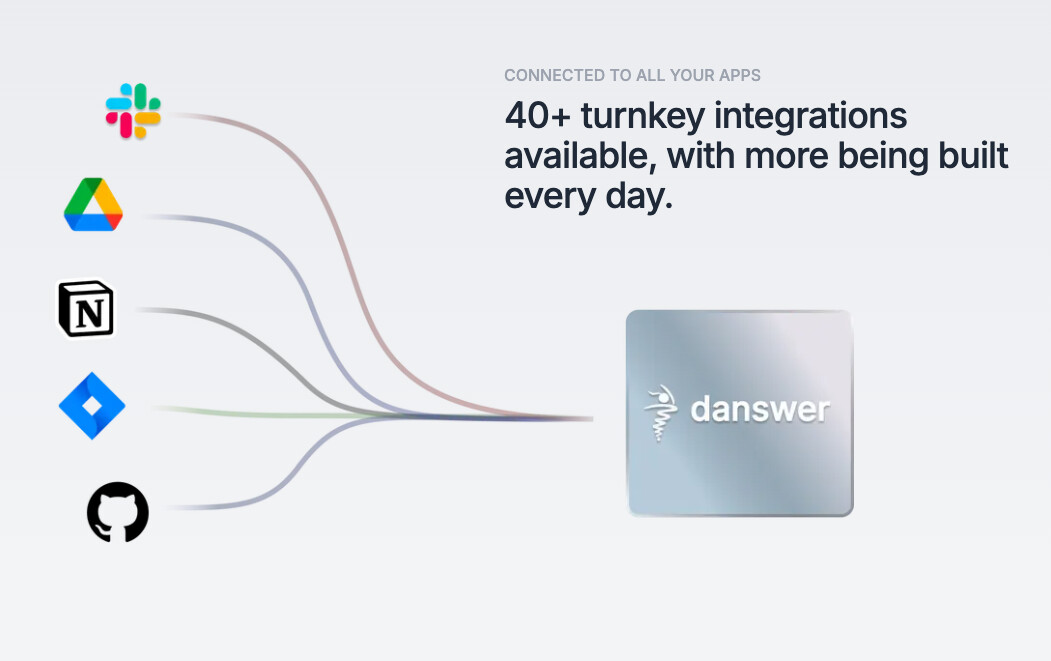 CONNECTED TO ALL YOUR APPS

40+ turnkey integrations available, with more being built every day.

N

danswer